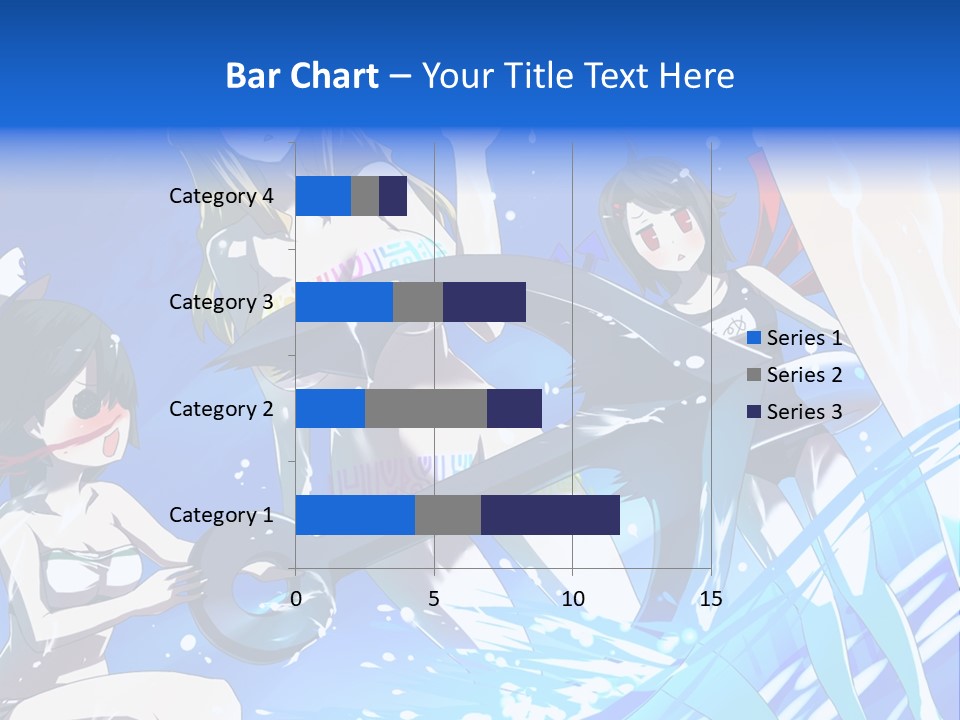 Bar Chart – Your Title Text Here

Category 4
Category 3
Category 2
Category 1

0
5
10
15

Series 1
Series 2
Series 3